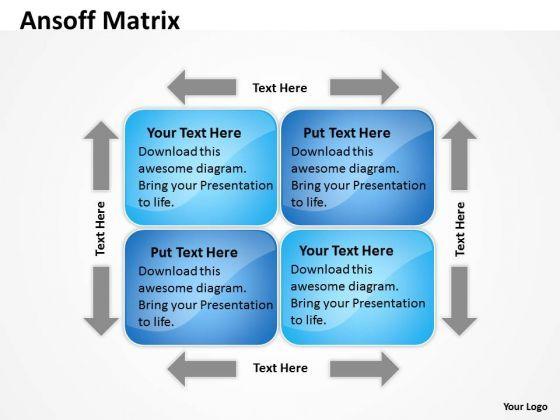 Ansoff Matrix

Text Here

Text Here

Your Text Here
Download this awesome diagram. Bring your Presentation to life.

Put Text Here
Download this awesome diagram. Bring your Presentation to life.

Text Here

Put Text Here
Download this awesome diagram. Bring your Presentation to life.

Your Text Here
Download this awesome diagram. Bring your Presentation to life.

Text Here

Your Logo